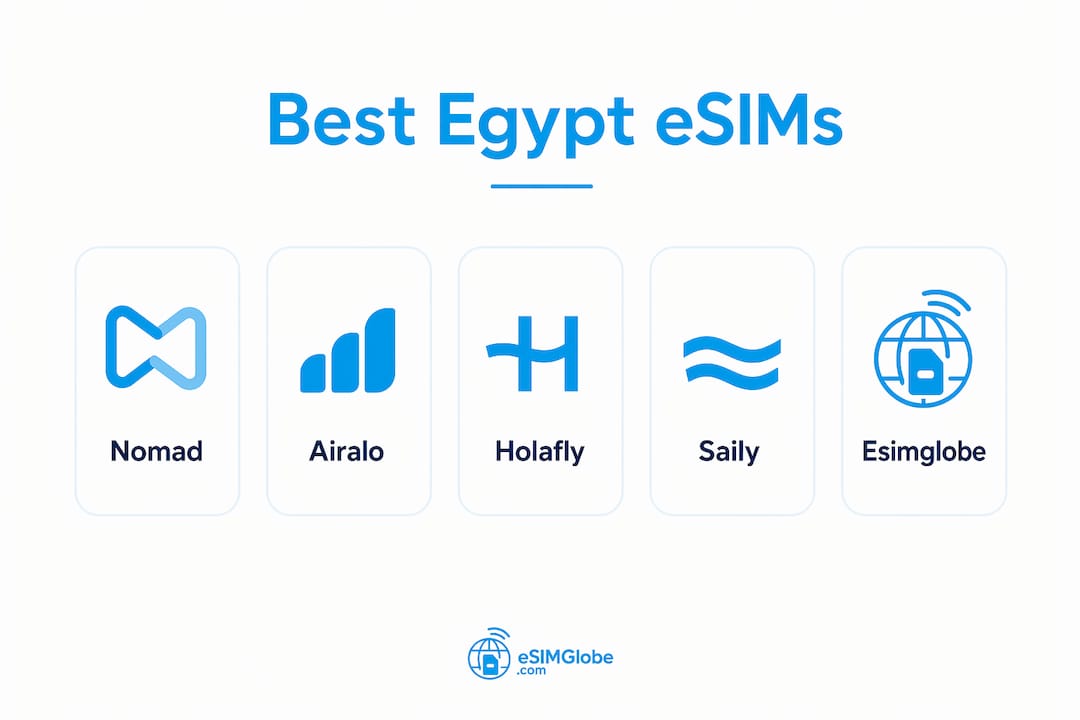 Best Egypt eSIMs

Nomad

Airalo

Holafly

Saily

Esimglobe

eSIMGlobe
.com